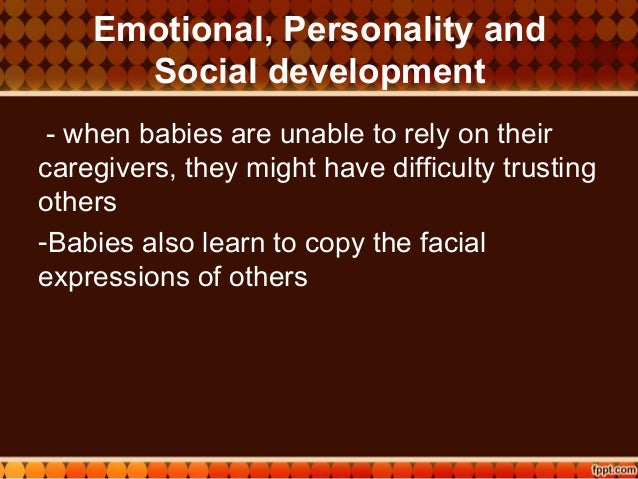 Emotional, Personality and Social development

- when babies are unable to rely on their caregivers, they might have difficulty trusting others

-Babies also learn to copy the facial expressions of others

fppt.com